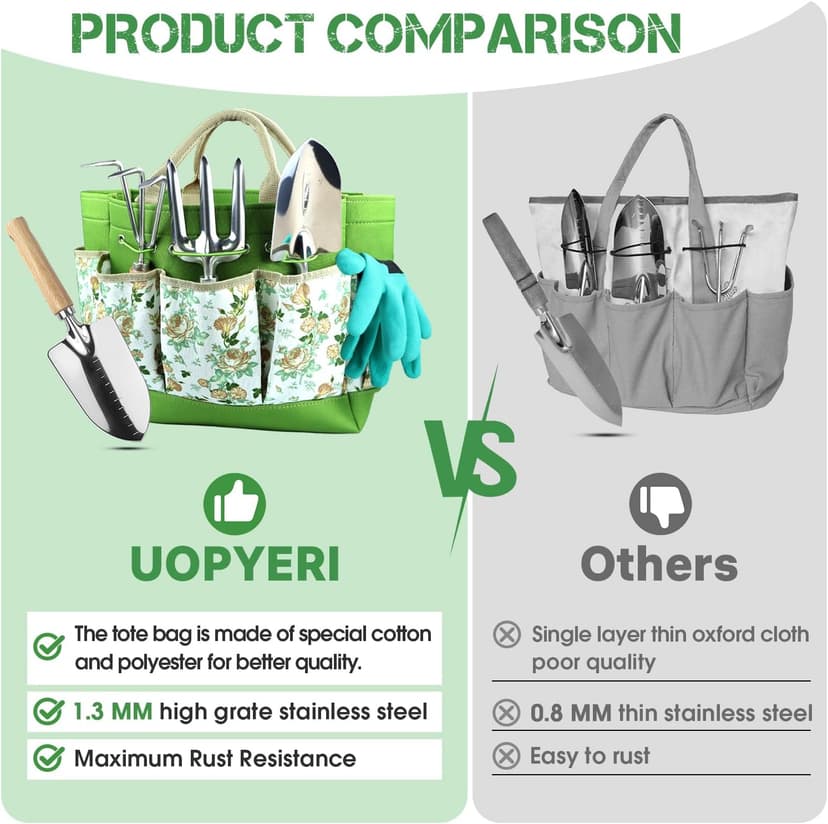 PRODUCT COMPARISON

VS

UOPYERI

The tote bag is made of special cotton and polyester for better quality.

1.3 MM high grate stainless steel

Maximum Rust Resistance

Others

Single layer thin oxford cloth poor quality

0.8 MM thin stainless steel

Easy to rust